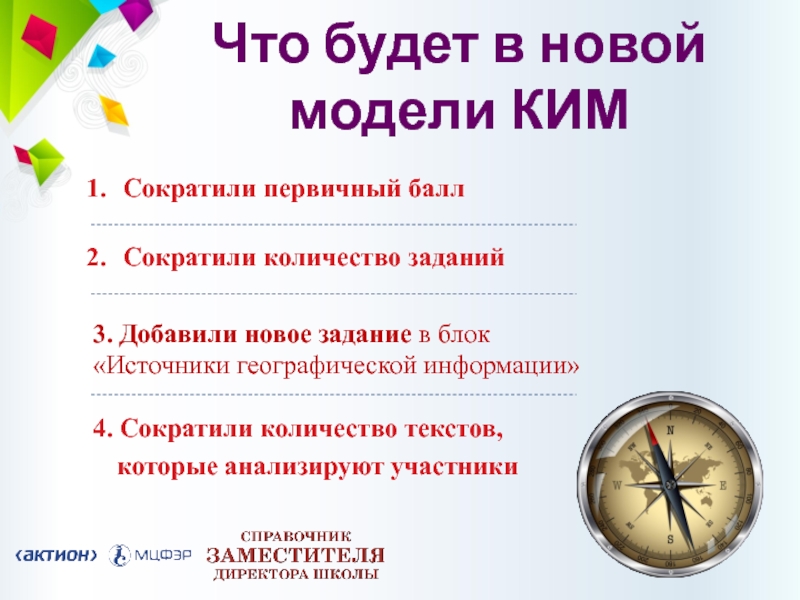 Что будет в новой модели КИМ

1. Сократили первичный балл

2. Сократили количество заданий

3. Добавили новое задание в блок «Источники географической информации»

4. Сократили количество текстов, которые анализируют участники

N
W
E
S

‹актион› МЦФЭР СПРАВОЧНИК ЗАМЕСТИТЕЛЯ ДИРЕКТОРА ШКОЛЫ